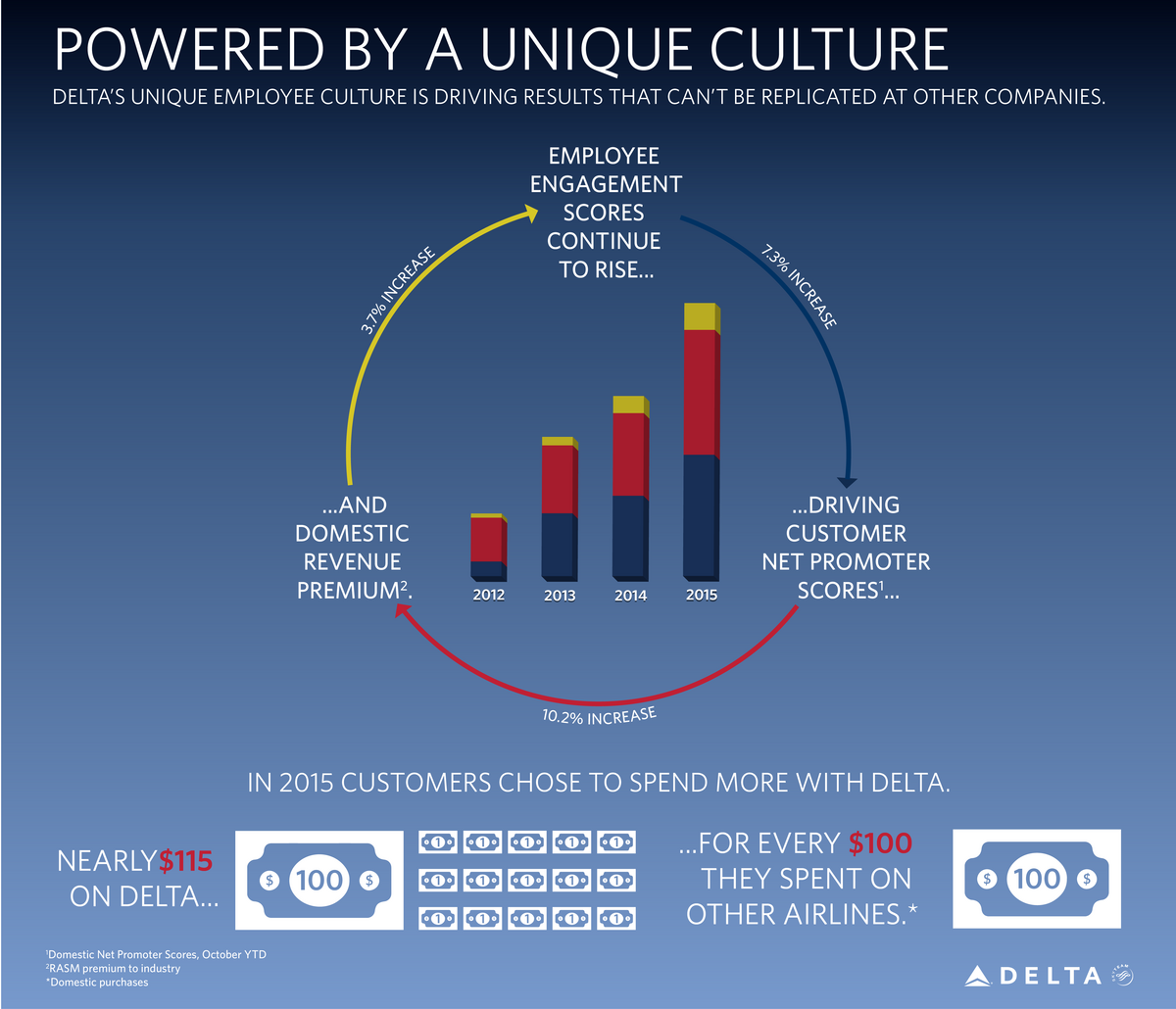 POWERED BY A UNIQUE CULTURE
DELTA'S UNIQUE EMPLOYEE CULTURE IS DRIVING RESULTS THAT CAN'T BE REPLICATED AT OTHER COMPANIES.

EMPLOYEE ENGAGEMENT SCORES CONTINUE TO RISE...

7.3% INCREASE

...DRIVING CUSTOMER NET PROMOTER SCORES$^1$...

10.2% INCREASE

...AND DOMESTIC REVENUE PREMIUM$^2$.

3.7% INCREASE

2012 2013 2014 2015

IN 2015 CUSTOMERS CHOSE TO SPEND MORE WITH DELTA.

NEARLY $115 ON DELTA...

$ 100 $

1 1 1 1 1
1 1 1 1 1
1 1 1 1 1

...FOR EVERY $100 THEY SPENT ON OTHER AIRLINES.*

$ 100 $

$^1$Domestic Net Promoter Scores, October YTD
$^2$RASM premium to industry
*Domestic purchases

DELTA